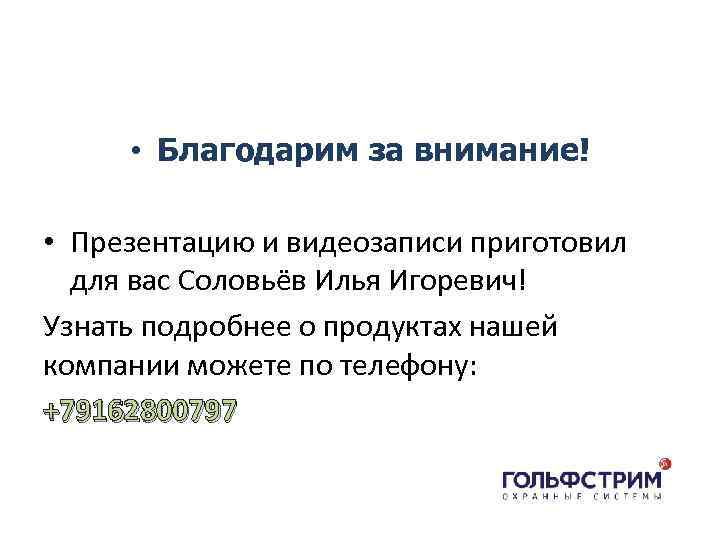 • Благодарим за внимание!

• Презентацию и видеозаписи приготовил для вас Соловьёв Илья Игоревич!

Узнать подробнее о продуктах нашей компании можете по телефону:

+79162800797

ГОЛЬФСТРИМ
ОХРАННЫЕ СИСТЕМЫ